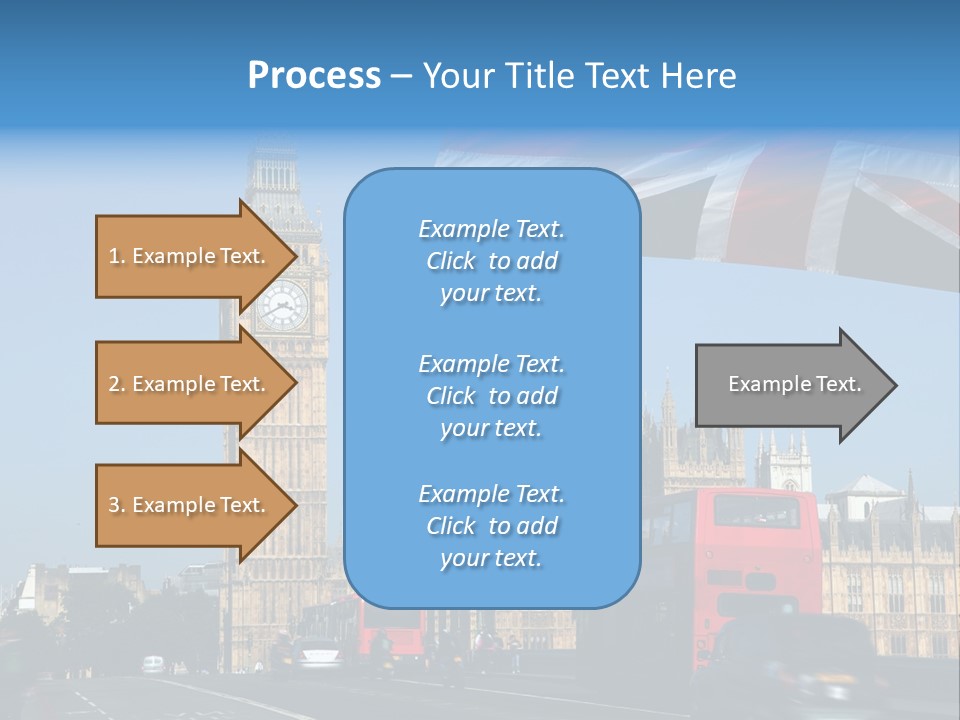 Process – Your Title Text Here

1. Example Text.

2. Example Text.

3. Example Text.

Example Text. Click to add your text.

Example Text. Click to add your text.

Example Text. Click to add your text.

Example Text.